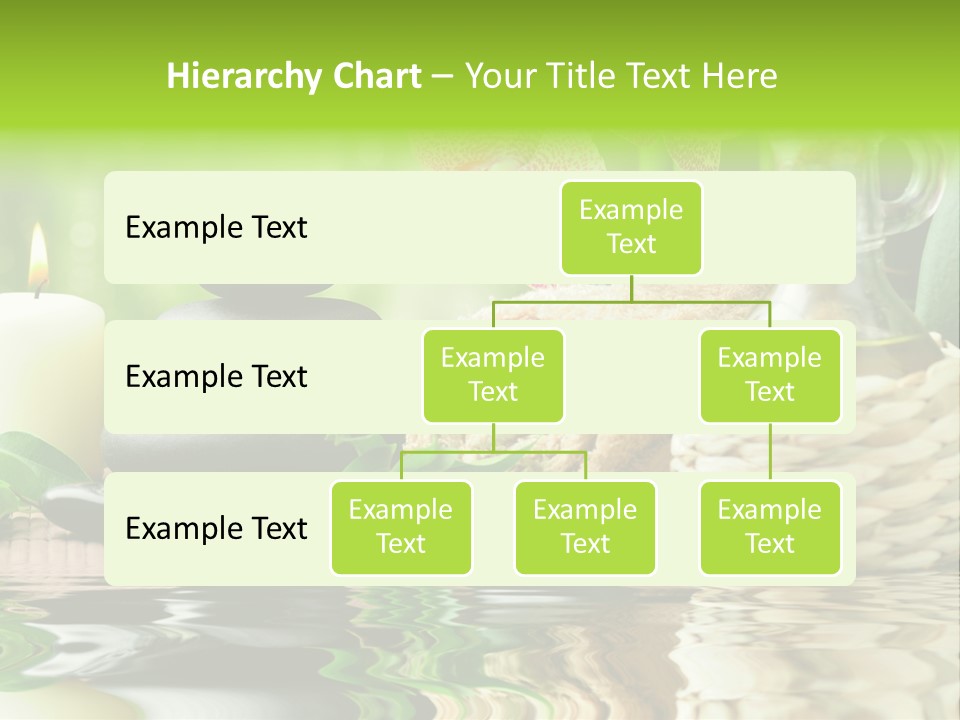 Hierarchy Chart – Your Title Text Here

Example Text

Example Text

Example Text

Example Text

Example Text

Example Text

Example Text

Example Text

Example Text